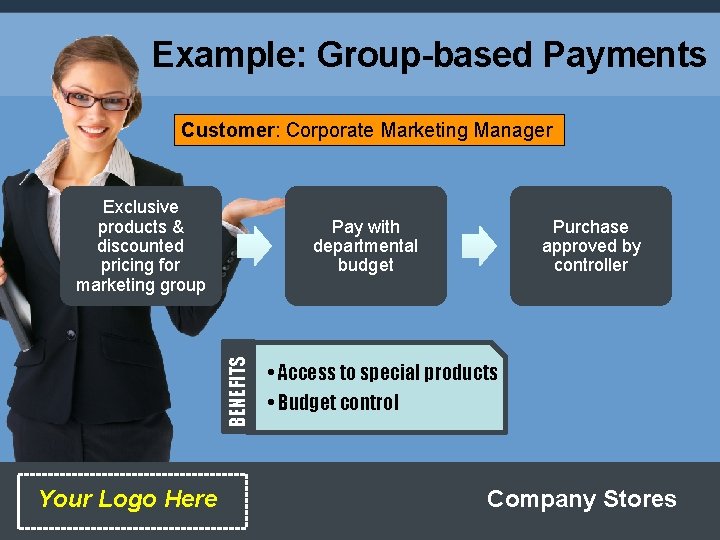 Example: Group-based Payments

Customer: Corporate Marketing Manager

Exclusive products & discounted pricing for marketing group

Pay with departmental budget

Purchase approved by controller

BENEFITS

• Access to special products
• Budget control

Your Logo Here

Company Stores